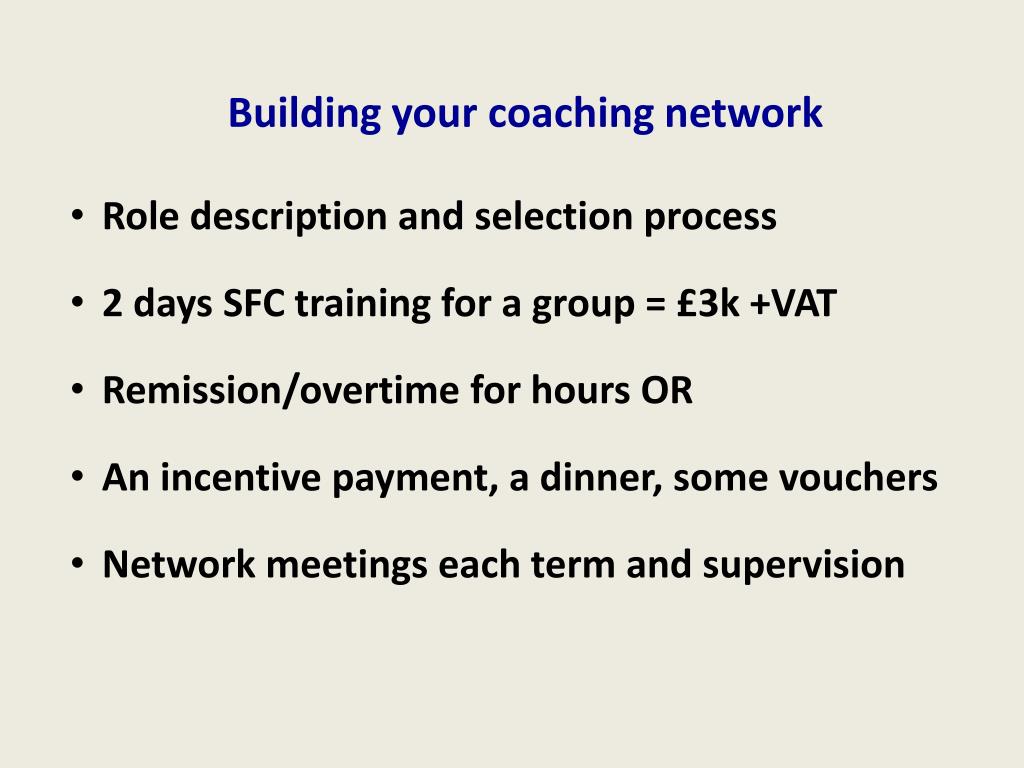 Building your coaching network

• Role description and selection process
• 2 days SFC training for a group = £3k +VAT
• Remission/overtime for hours OR
• An incentive payment, a dinner, some vouchers
• Network meetings each term and supervision